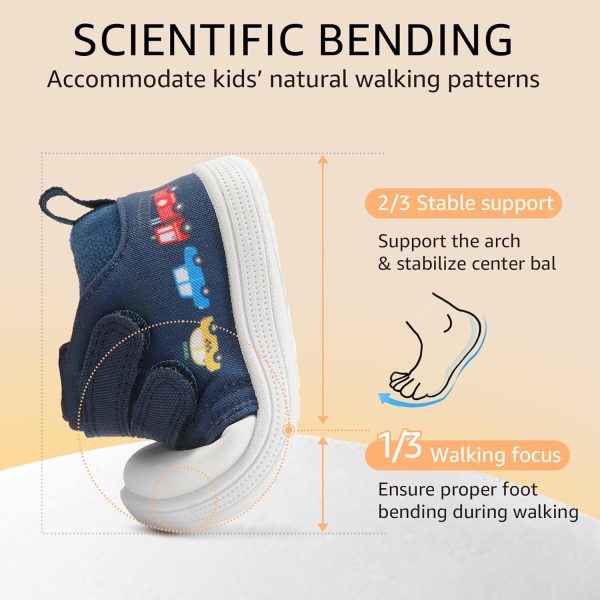 SCIENTIFIC BENDING
Accommodate kids' natural walking patterns

2/3 Stable support

Support the arch & stabilize center bal

1/3 Walking focus

Ensure proper foot bending during walking